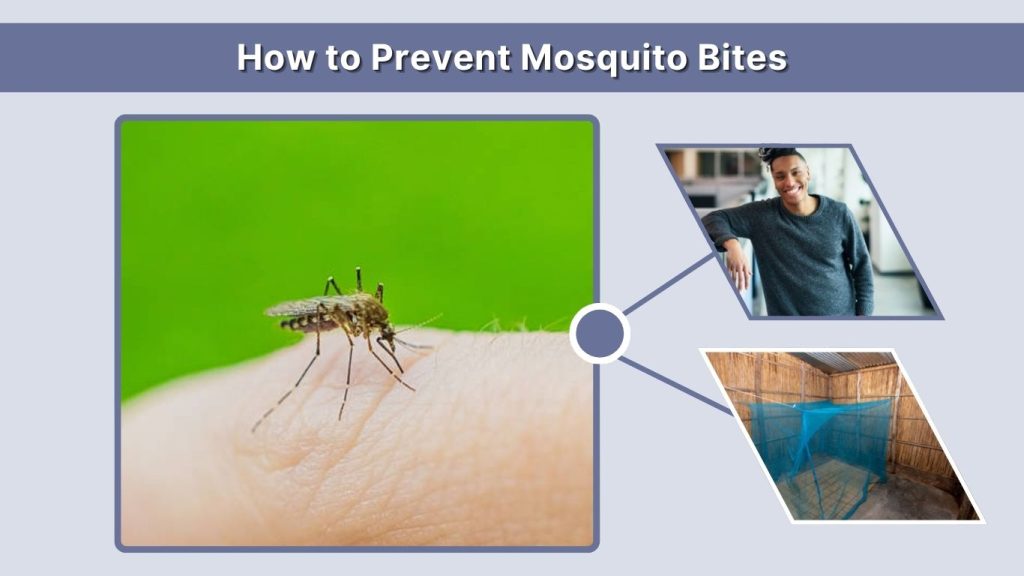 How to Prevent Mosquito Bites